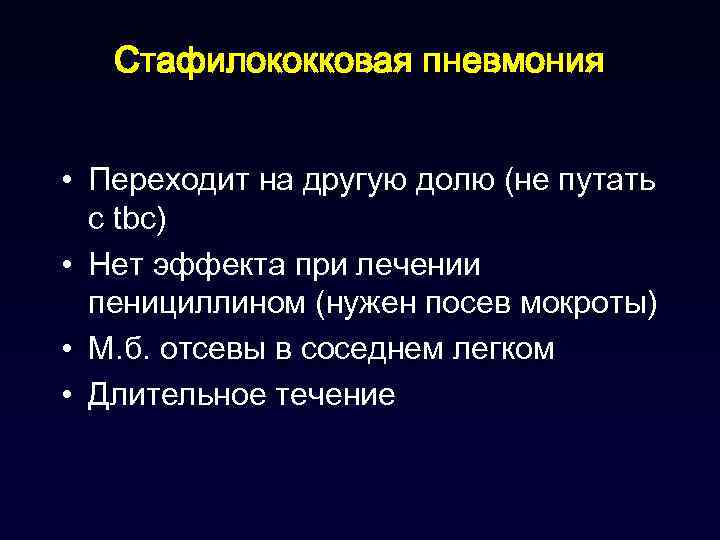 Стафилококковая пневмония

• Переходит на другую долю (не путать с tbc)
• Нет эффекта при лечении пенициллином (нужен посев мокроты)
• М.б. отсевы в соседнем легком
• Длительное течение